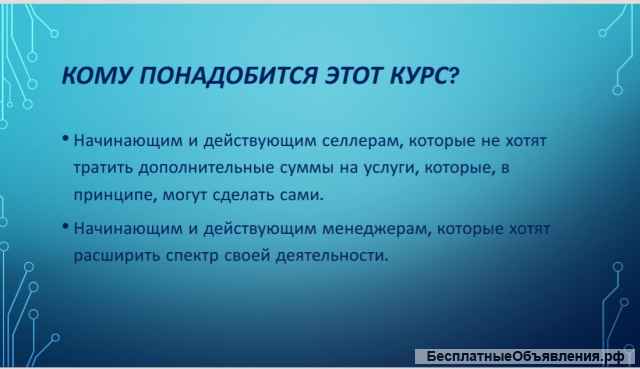 КОМУ ПОНАДОБИТСЯ ЭТОТ КУРС?

• Начинающим и действующим селлерам, которые не хотят тратить дополнительные суммы на услуги, которые, в принципе, могут сделать сами.

• Начинающим и действующим менеджерам, которые хотят расширить спектр своей деятельности.

БесплатныеОбъявления.рф